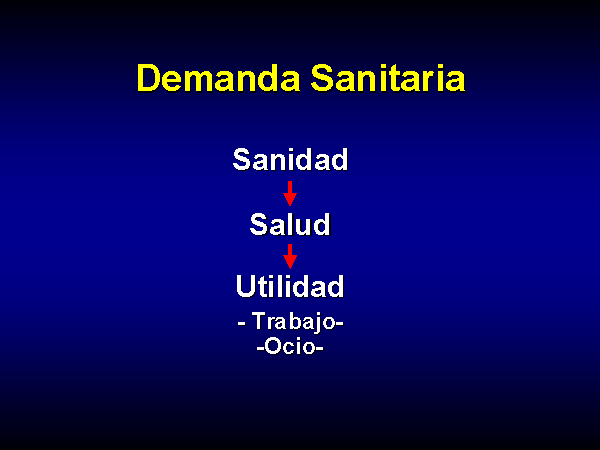 Demanda Sanitaria

Sanidad

Salud

Utilidad

- Trabajo-
-Ocio-